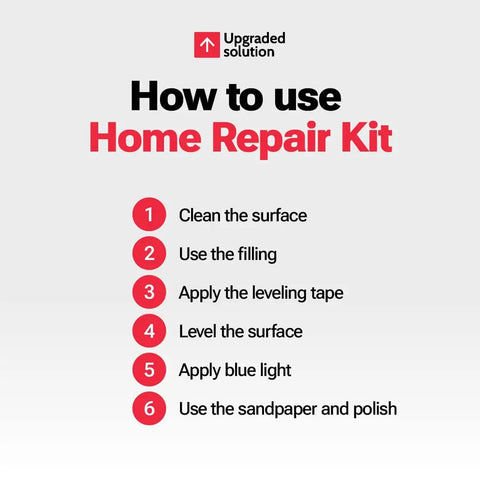 Upgraded solution

How to use
Home Repair Kit

1 Clean the surface
2 Use the filling
3 Apply the leveling tape
4 Level the surface
5 Apply blue light
6 Use the sandpaper and polish